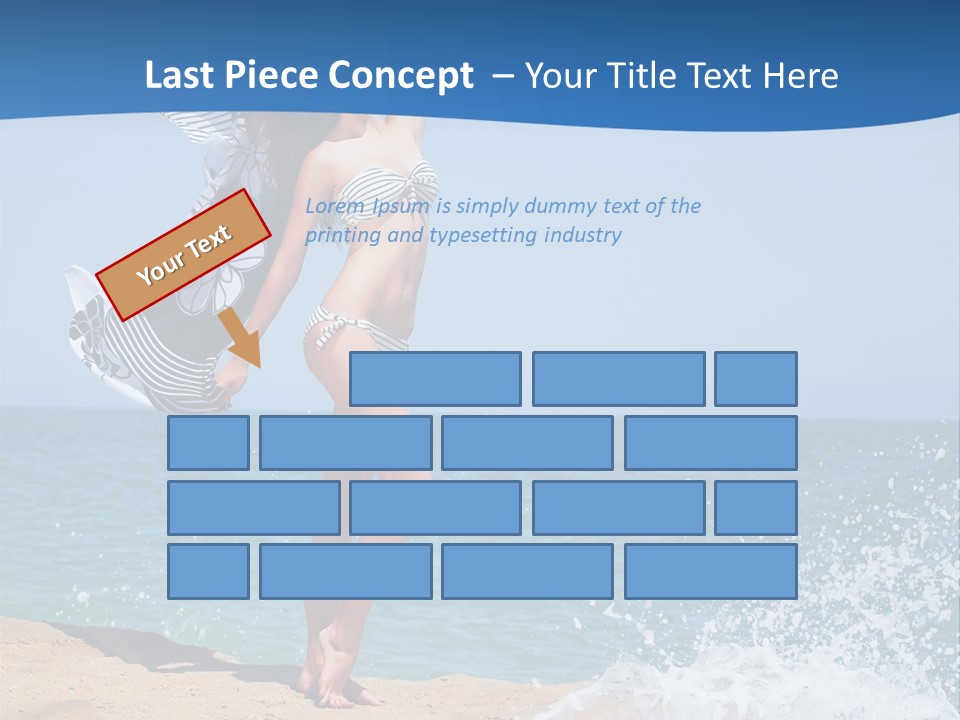 Last Piece Concept – Your Title Text Here

Your Text

Lorem Ipsum is simply dummy text of the printing and typesetting industry